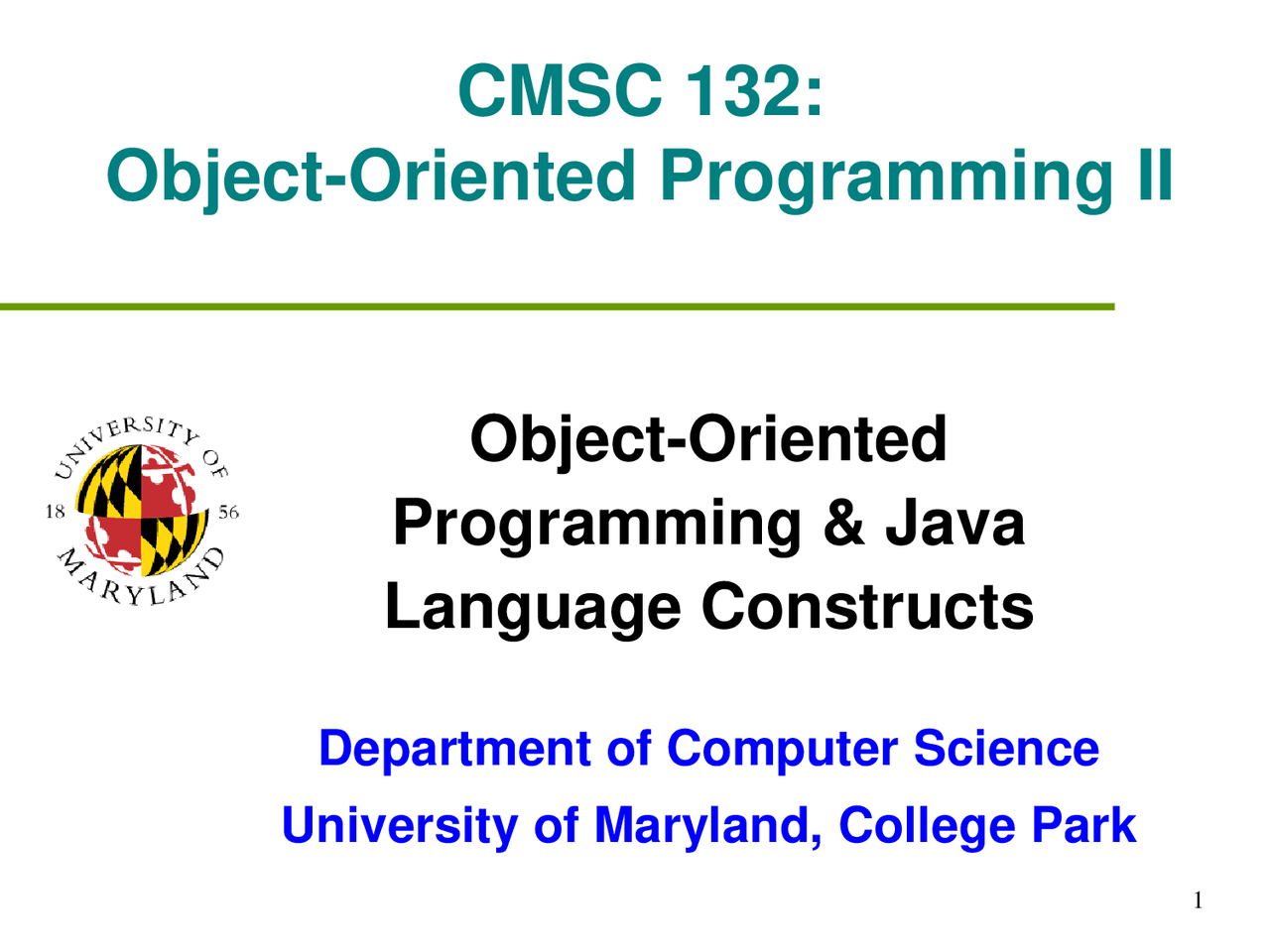 CMSC 132:
Object-Oriented Programming II

UNIVERSITY OF MARYLAND
18 56

Object-Oriented Programming & Java Language Constructs

Department of Computer Science
University of Maryland, College Park

1